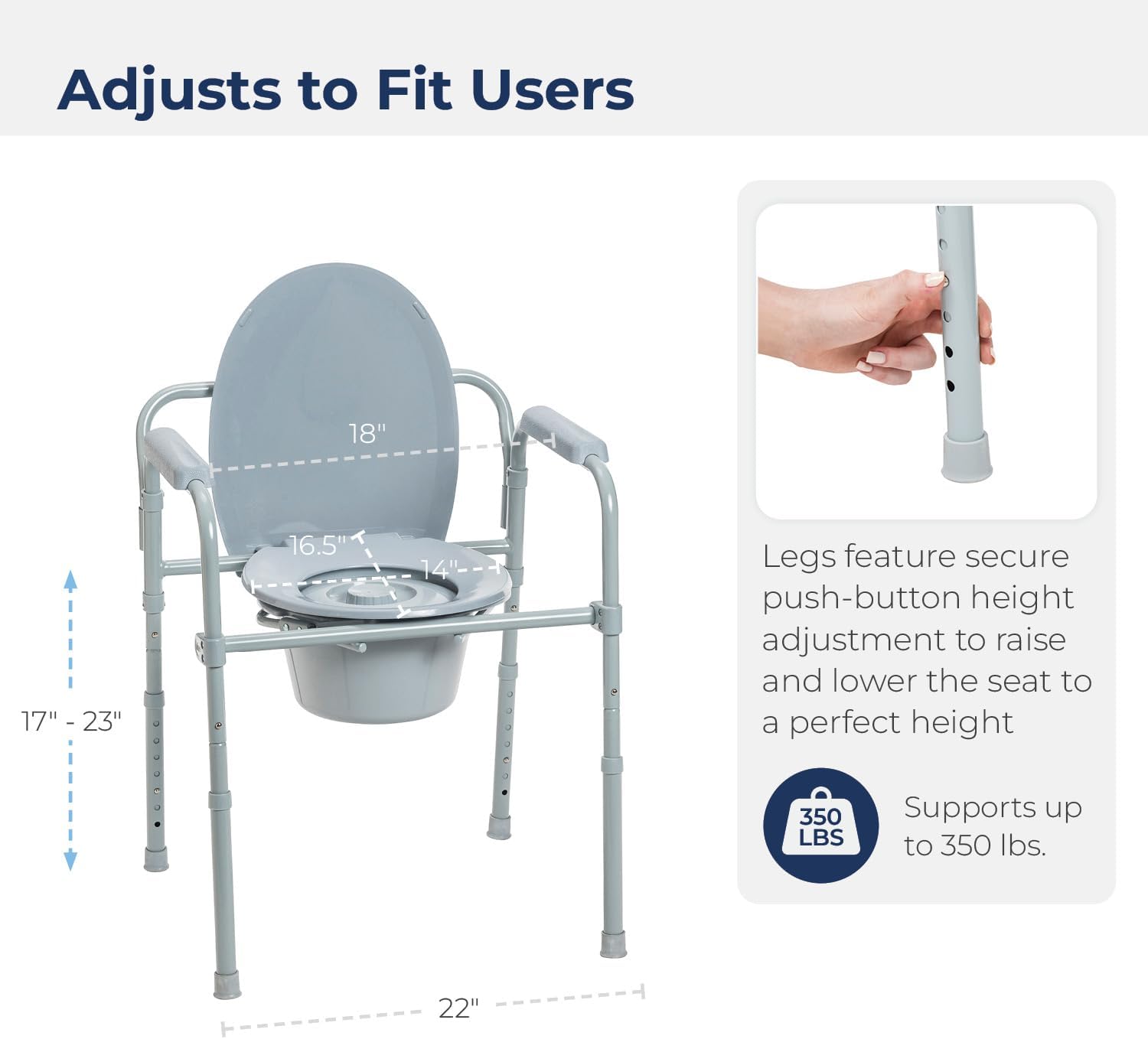 Adjusts to Fit Users

18"

16.5"

14"

17" - 23"

22"

Legs feature secure push-button height adjustment to raise and lower the seat to a perfect height

350 LBS

Supports up to 350 lbs.